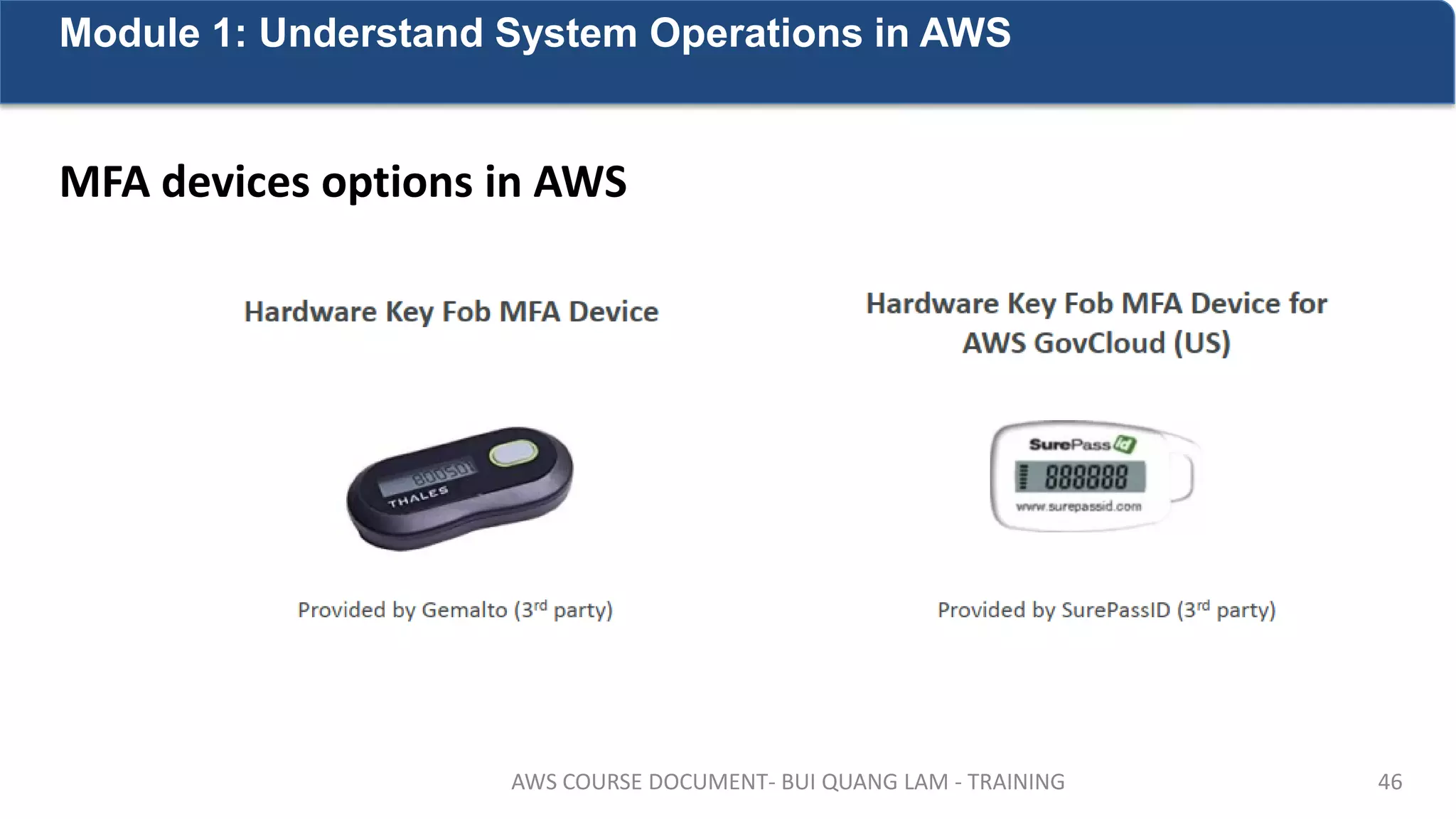 Module 1: Understand System Operations in AWS

MFA devices options in AWS

Hardware Key Fob MFA Device

800501

THALES

Provided by Gemalto (3$^{rd}$ party)

Hardware Key Fob MFA Device for AWS GovCloud (US)

SurePass id

888888

www.surepassid.com

Provided by SurePassID (3$^{rd}$ party)

AWS COURSE DOCUMENT- BUI QUANG LAM - TRAINING

46